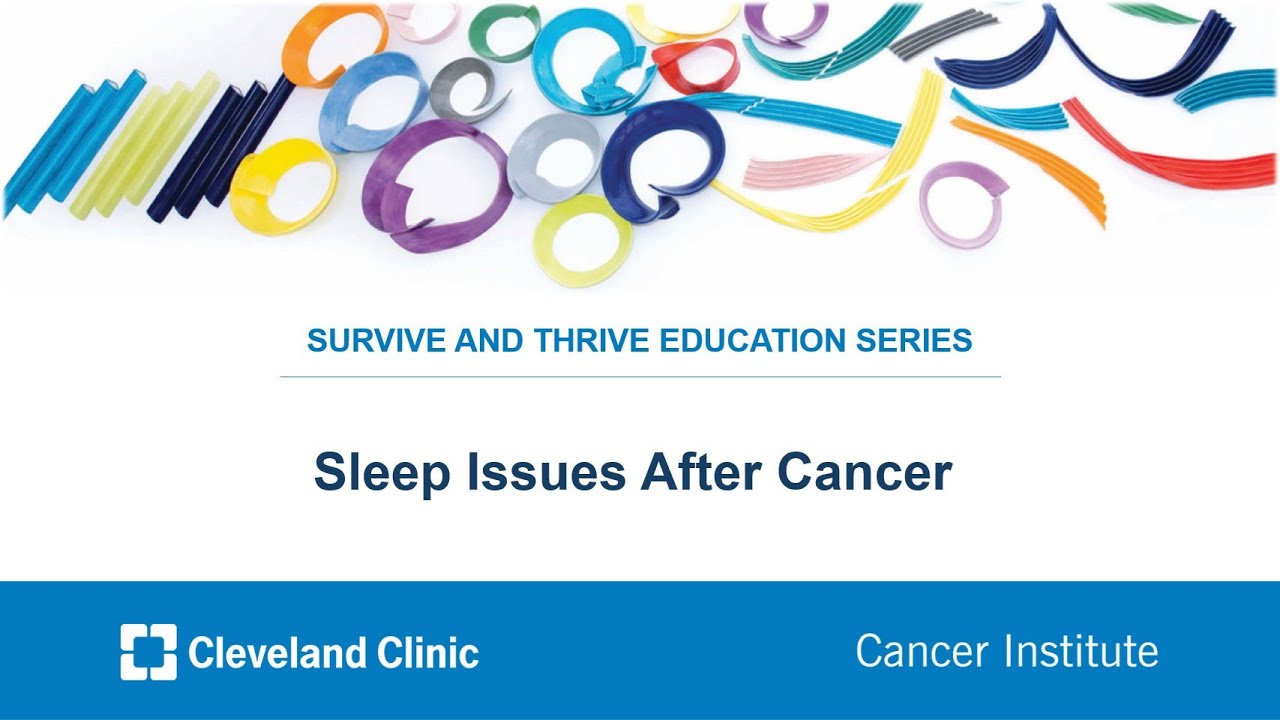 SURVIVE AND THRIVE EDUCATION SERIES

Sleep Issues After Cancer

Cleveland Clinic

Cancer Institute